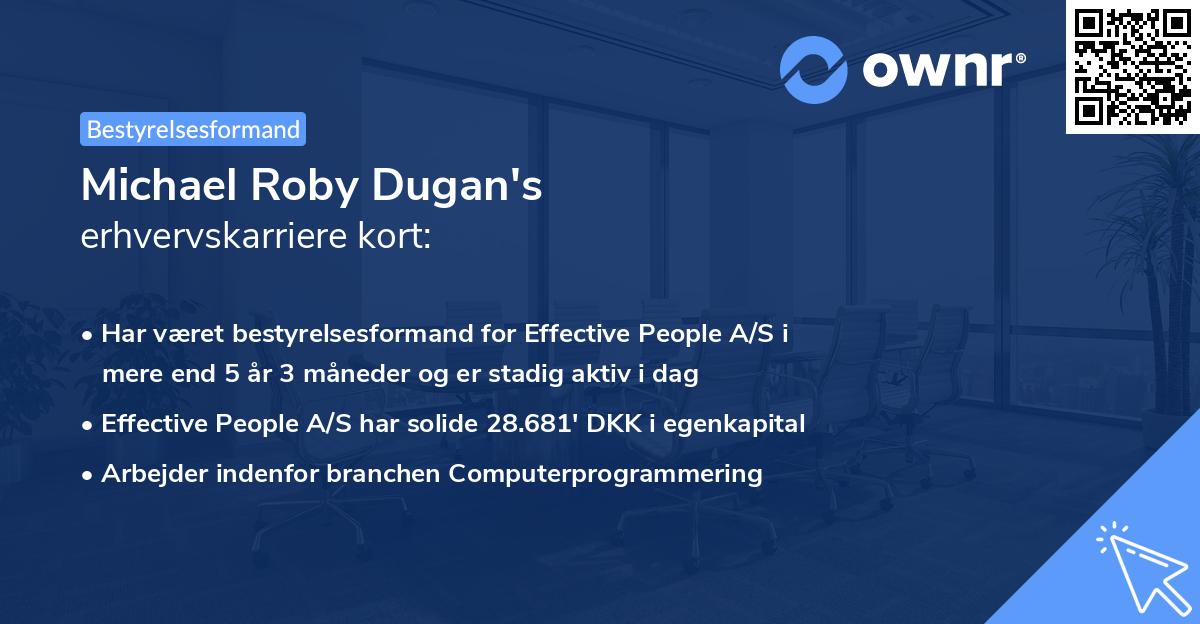 ownr®

Bestyrelsesformand

Michael Roby Dugan's
erhvervskarriere kort:

• Har været bestyrelsesformand for Effective People A/S i mere end 5 år 3 måneder og er stadig aktiv i dag
• Effective People A/S har solide 28.681' DKK i egenkapital
• Arbejder indenfor branchen Computerprogrammering